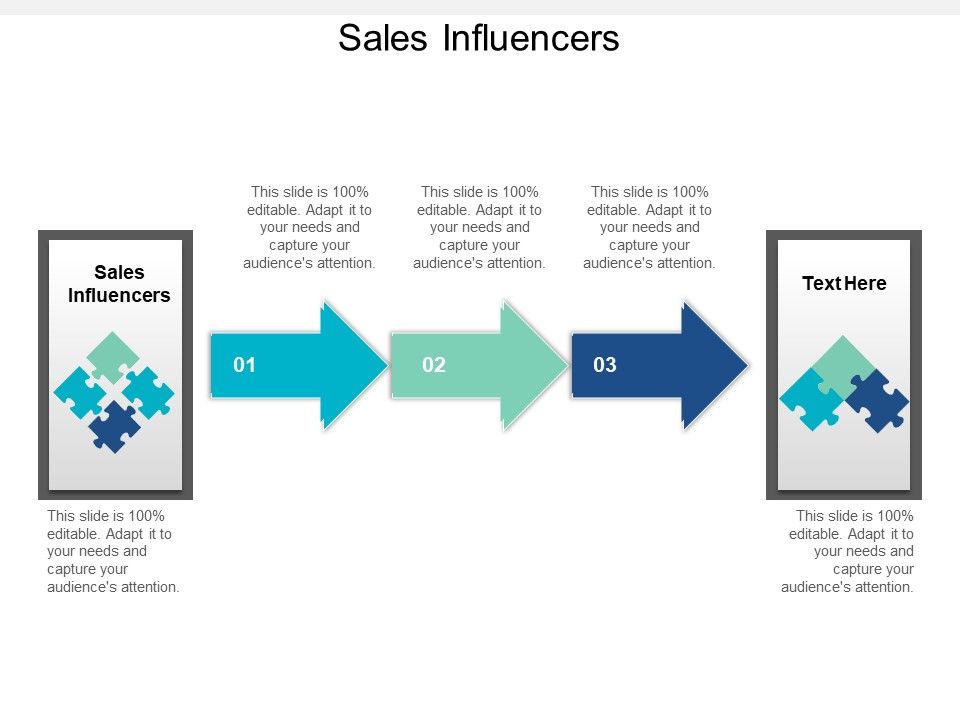 Sales Influencers

Sales Influencers

This slide is 100% editable. Adapt it to your needs and capture your audience's attention.

This slide is 100% editable. Adapt it to your needs and capture your audience's attention.

01

This slide is 100% editable. Adapt it to your needs and capture your audience's attention.

02

This slide is 100% editable. Adapt it to your needs and capture your audience's attention.

03

Text Here

This slide is 100% editable. Adapt it to your needs and capture your audience's attention.